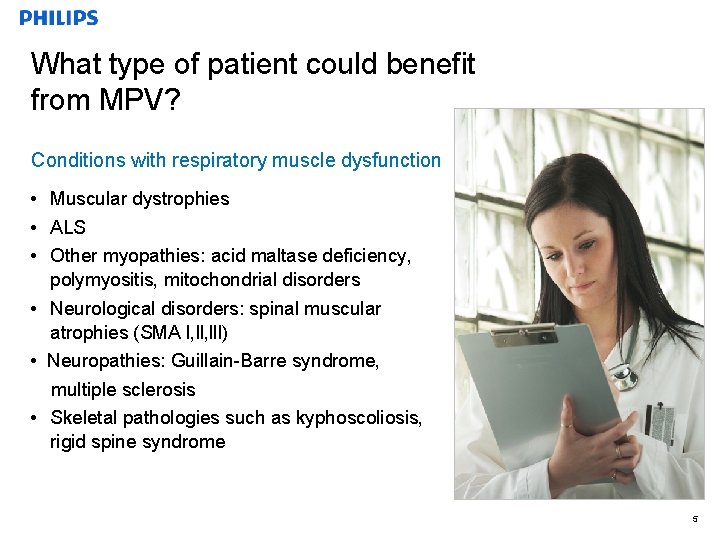 PHILIPS

What type of patient could benefit from MPV?

Conditions with respiratory muscle dysfunction

• Muscular dystrophies
• ALS
• Other myopathies: acid maltase deficiency, polymyositis, mitochondrial disorders
• Neurological disorders: spinal muscular atrophies (SMA I,II,III)
• Neuropathies: Guillain-Barre syndrome, multiple sclerosis
• Skeletal pathologies such as kyphoscoliosis, rigid spine syndrome

5